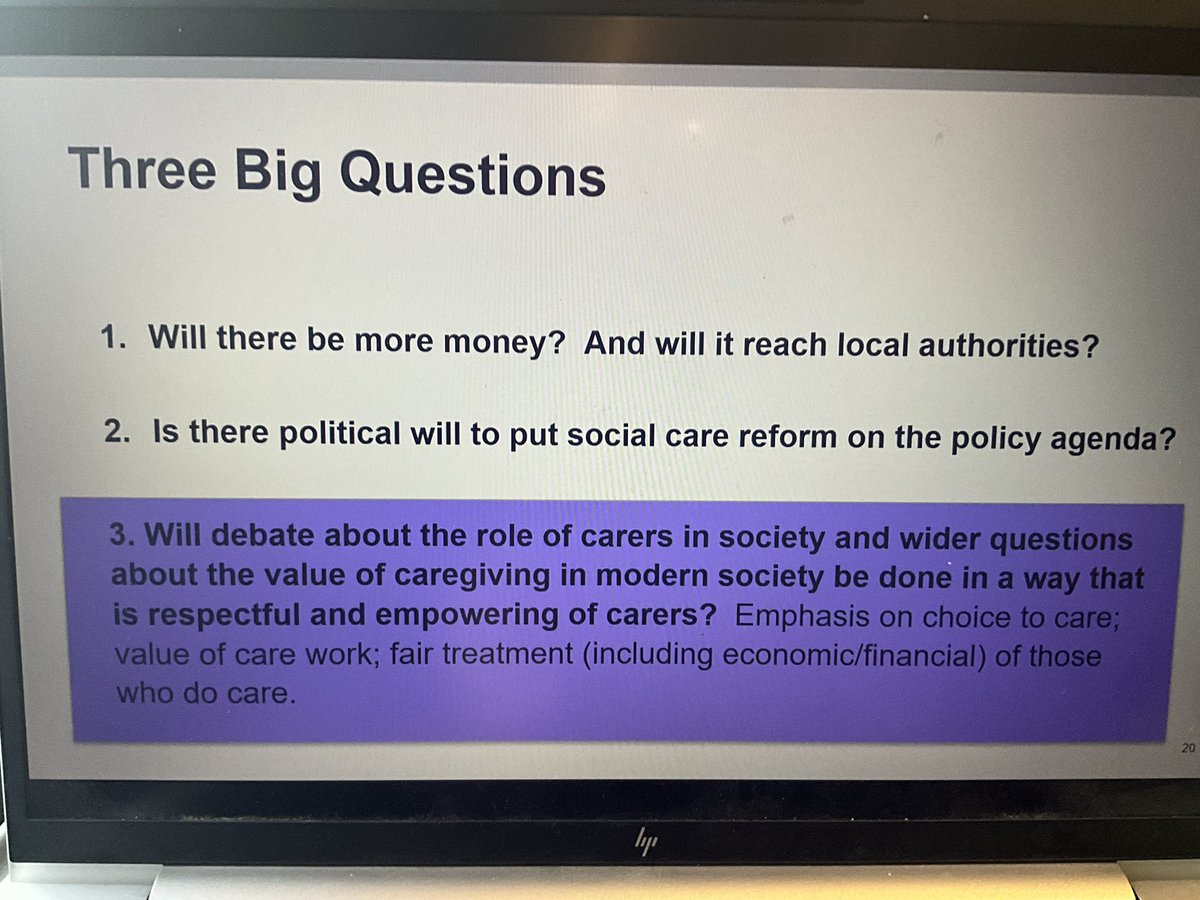 Three Big Questions

1. Will there be more money? And will it reach local authorities?

2. Is there political will to put social care reform on the policy agenda?

3. Will debate about the role of carers in society and wider questions about the value of caregiving in modern society be done in a way that is respectful and empowering of carers? Emphasis on choice to care; value of care work; fair treatment (including economic/financial) of those who do care.

20

hp